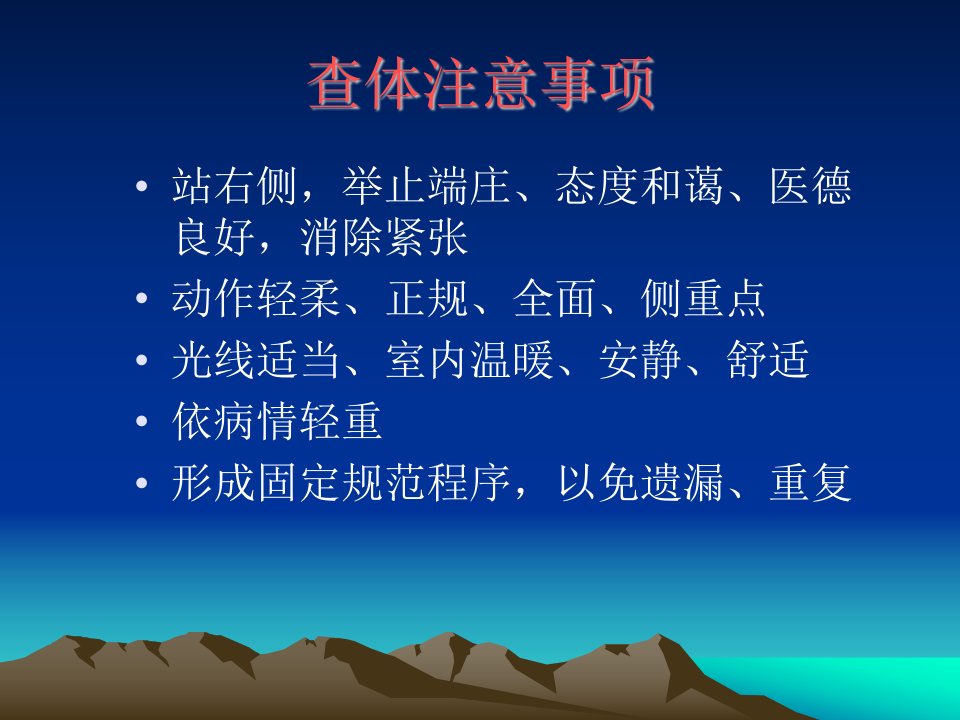 查体注意事项

• 站右侧，举止端庄、态度和蔼、医德良好，消除紧张
• 动作轻柔、正规、全面、侧重点
• 光线适当、室内温暖、安静、舒适
• 依病情轻重
• 形成固定规范程序，以免遗漏、重复